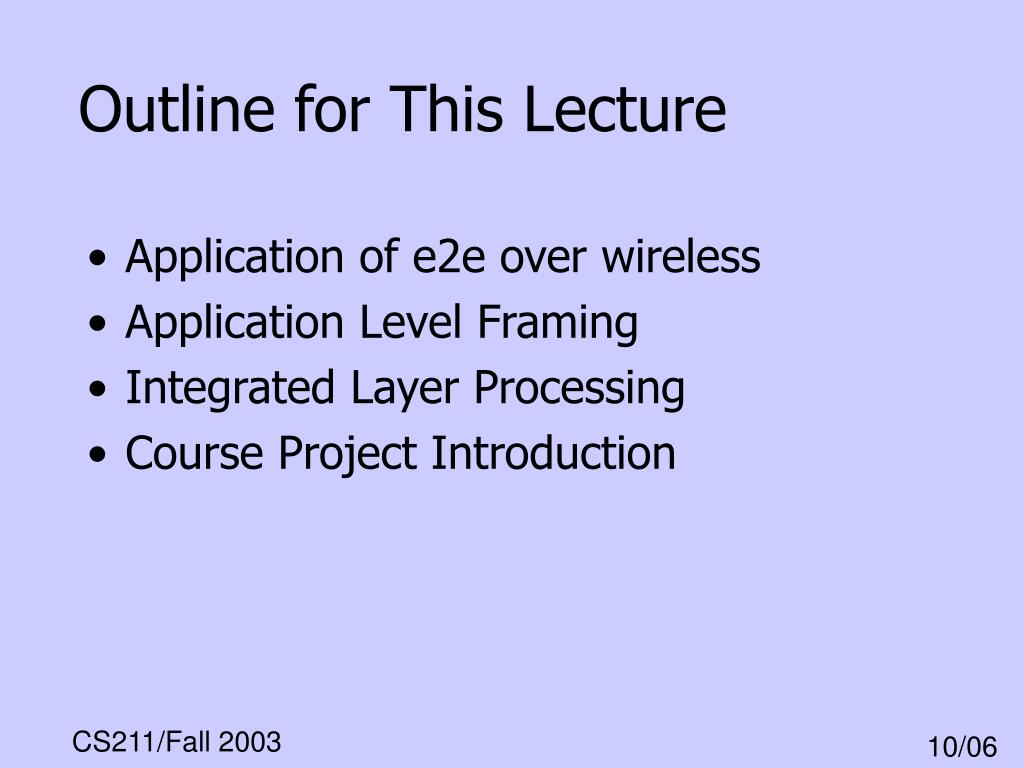 Outline for This Lecture

• Application of e2e over wireless
• Application Level Framing
• Integrated Layer Processing
• Course Project Introduction

CS211/Fall 2003

10/06